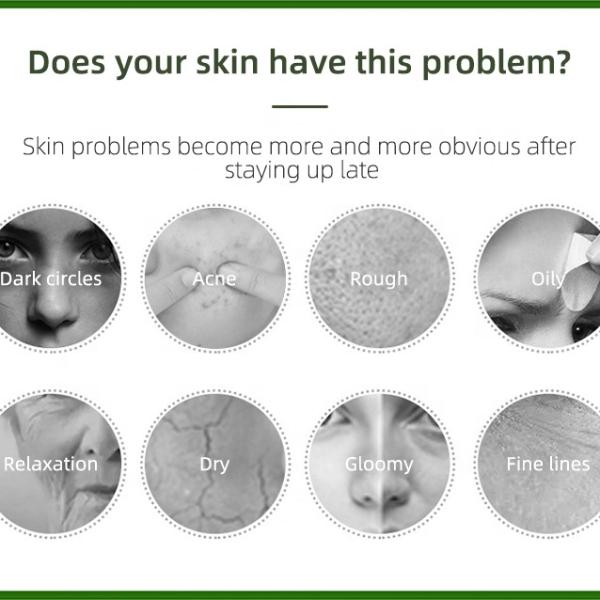 Does your skin have this problem?

Skin problems become more and more obvious after staying up late

Dark circles

Acne

Rough

Oily

Relaxation

Dry

Gloomy

Fine lines